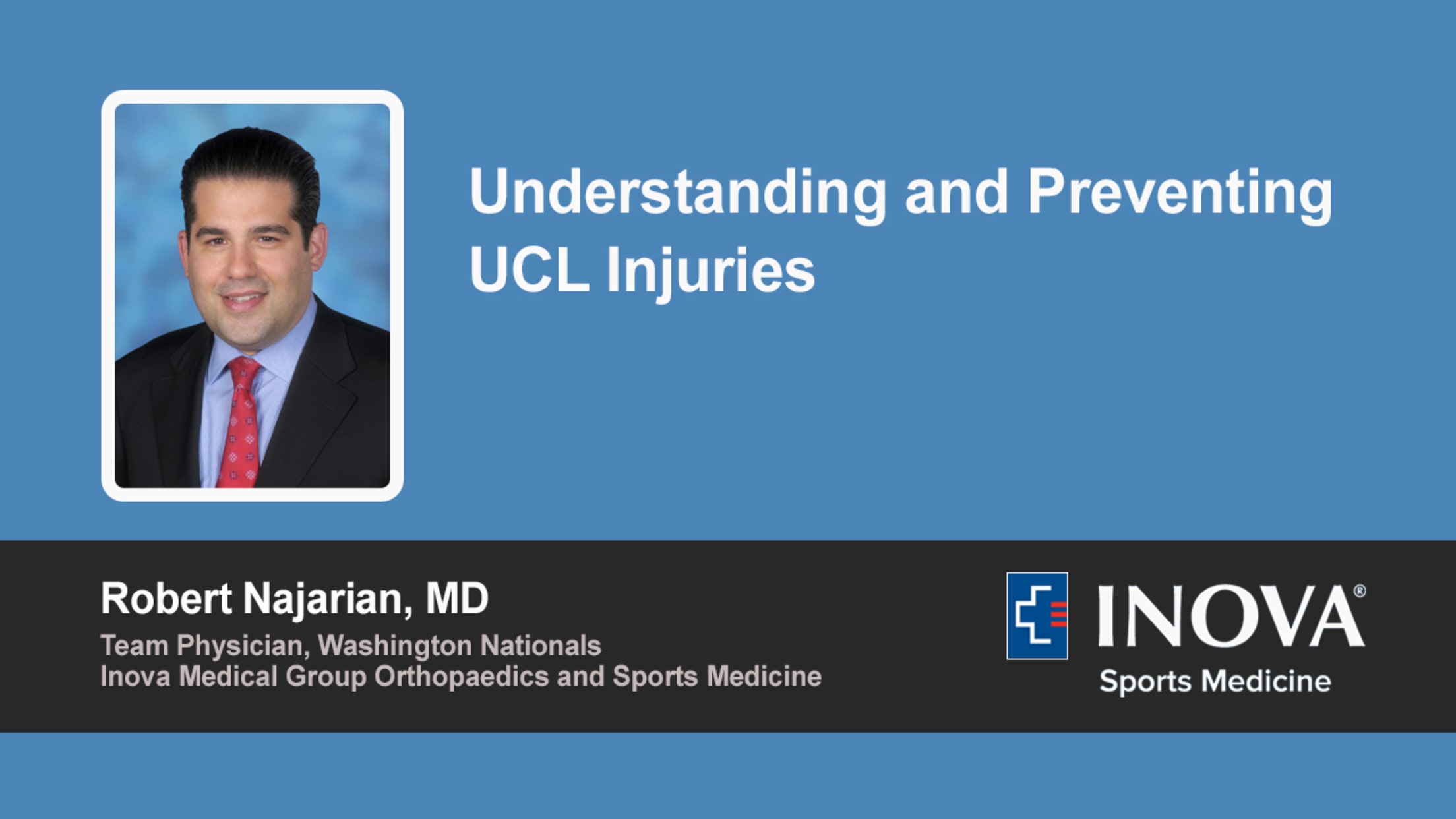 Understanding and Preventing UCL Injuries

Robert Najarian, MD
Team Physician, Washington Nationals
Inova Medical Group Orthopaedics and Sports Medicine

INOVA®
Sports Medicine